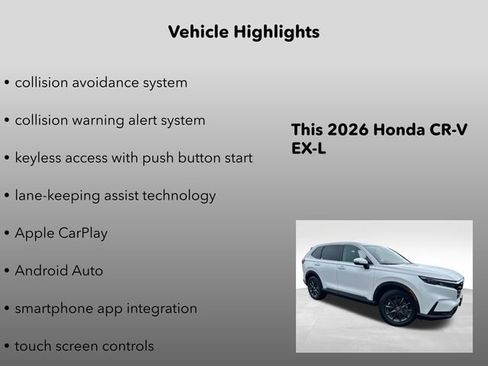 Vehicle Highlights

• collision avoidance system

• collision warning alert system

• keyless access with push button start

• lane-keeping assist technology

• Apple CarPlay

• Android Auto

• smartphone app integration

• touch screen controls

This 2026 Honda CR-V EX-L